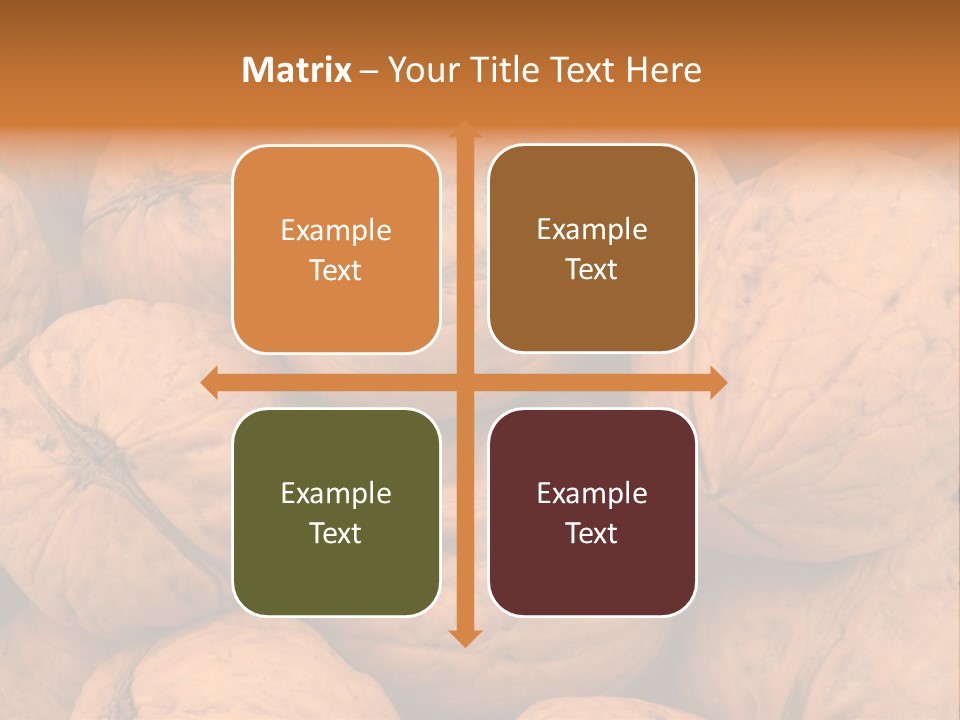 Matrix – Your Title Text Here

Example Text

Example Text

Example Text

Example Text